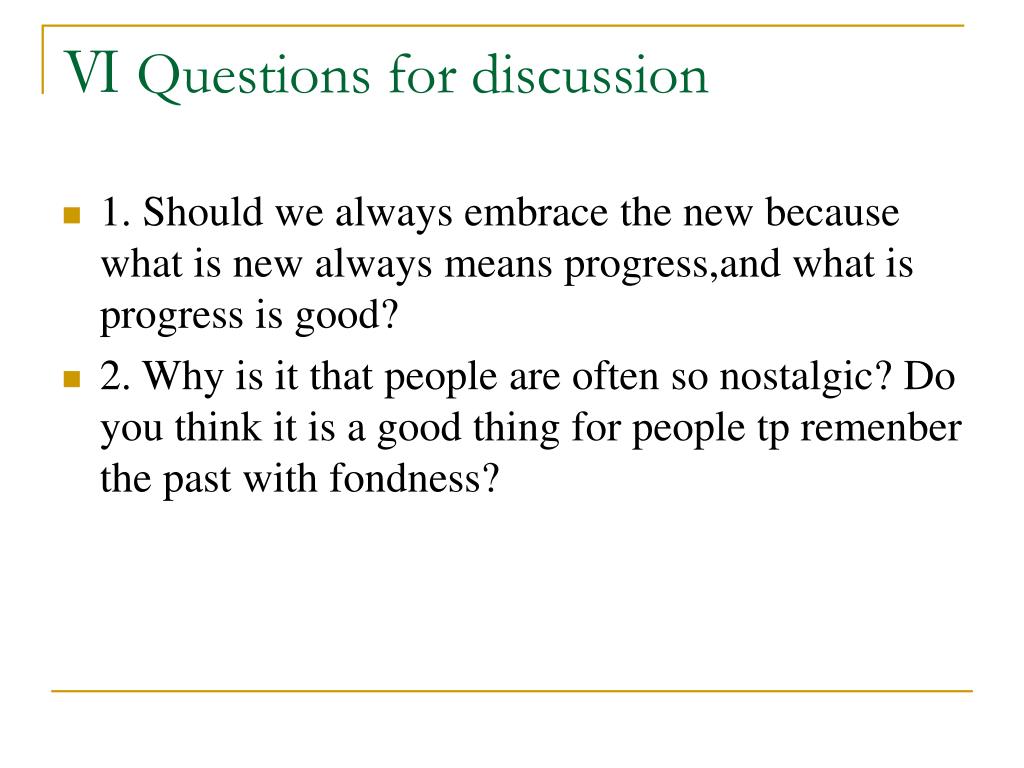 VI Questions for discussion

1. Should we always embrace the new because what is new always means progress,and what is progress is good?

2. Why is it that people are often so nostalgic? Do you think it is a good thing for people tp remenber the past with fondness?